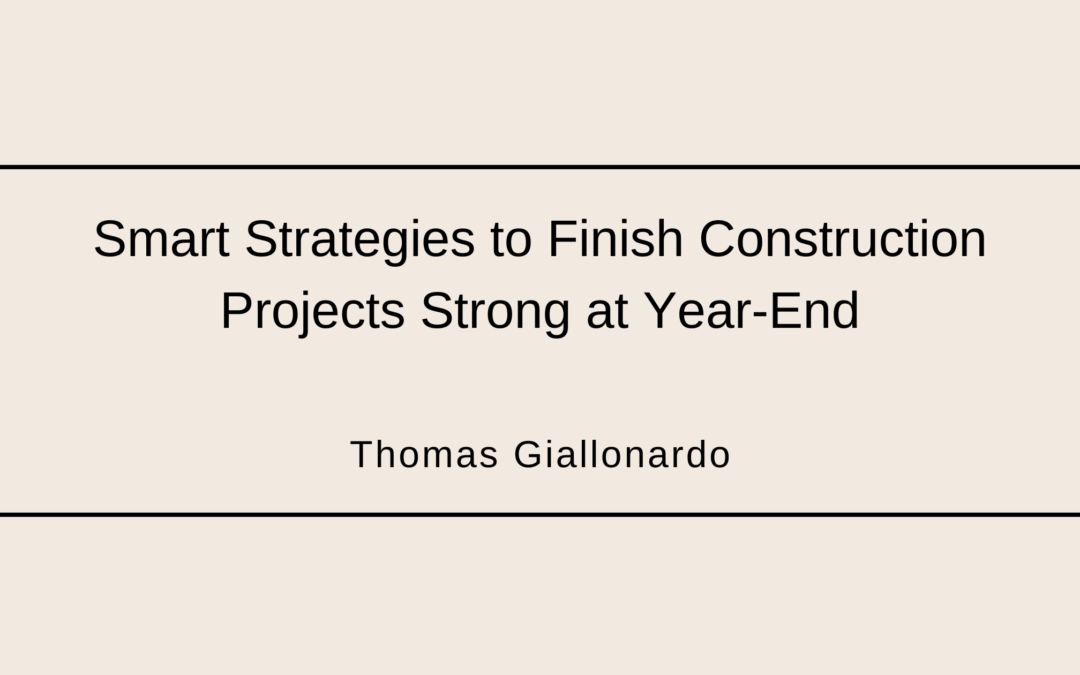 Smart Strategies to Finish Construction Projects Strong at Year-End

Thomas Giallonardo